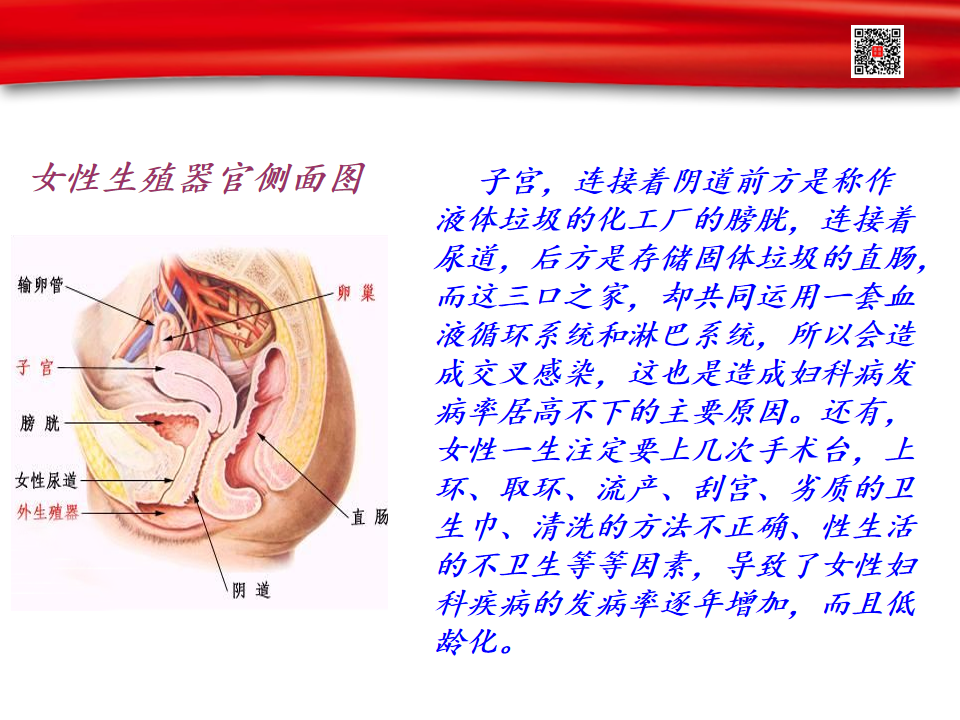 女性生殖器官侧面图

输卵管
卵巢
子宫
膀胱
女性尿道
外生殖器
直肠
阴道

子宫，连接着阴道前方是称作液体垃圾的化工厂的膀胱，连接着尿道，后方是存储固体垃圾的直肠，而这三口之家，却共同运用一套血液循环系统和淋巴系统，所以会造成交叉感染，这也是造成妇科病发病率居高不下的主要原因。还有，女性一生注定要上几次手术台，上环、取环、流产、刮宫、劣质的卫生巾、清洗的方法不正确、性生活的不卫生等等因素，导致了女性妇科疾病的发病率逐年增加，而且低龄化。